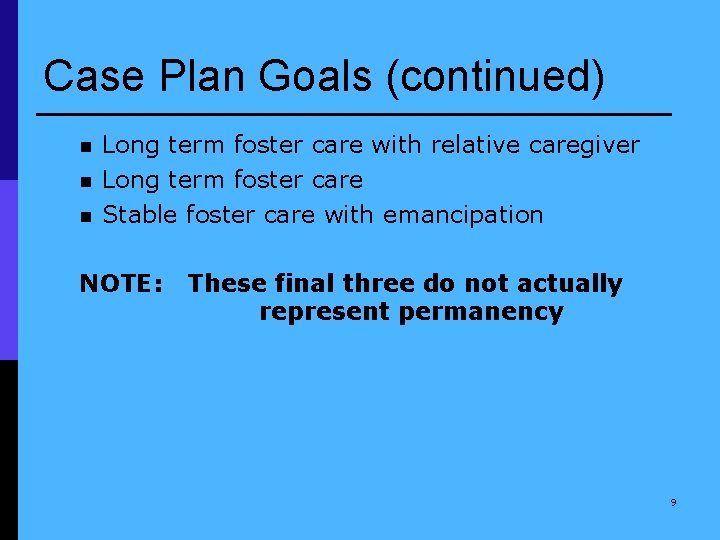 Case Plan Goals (continued)

- Long term foster care with relative caregiver
- Long term foster care
- Stable foster care with emancipation

NOTE: These final three do not actually represent permanency

9